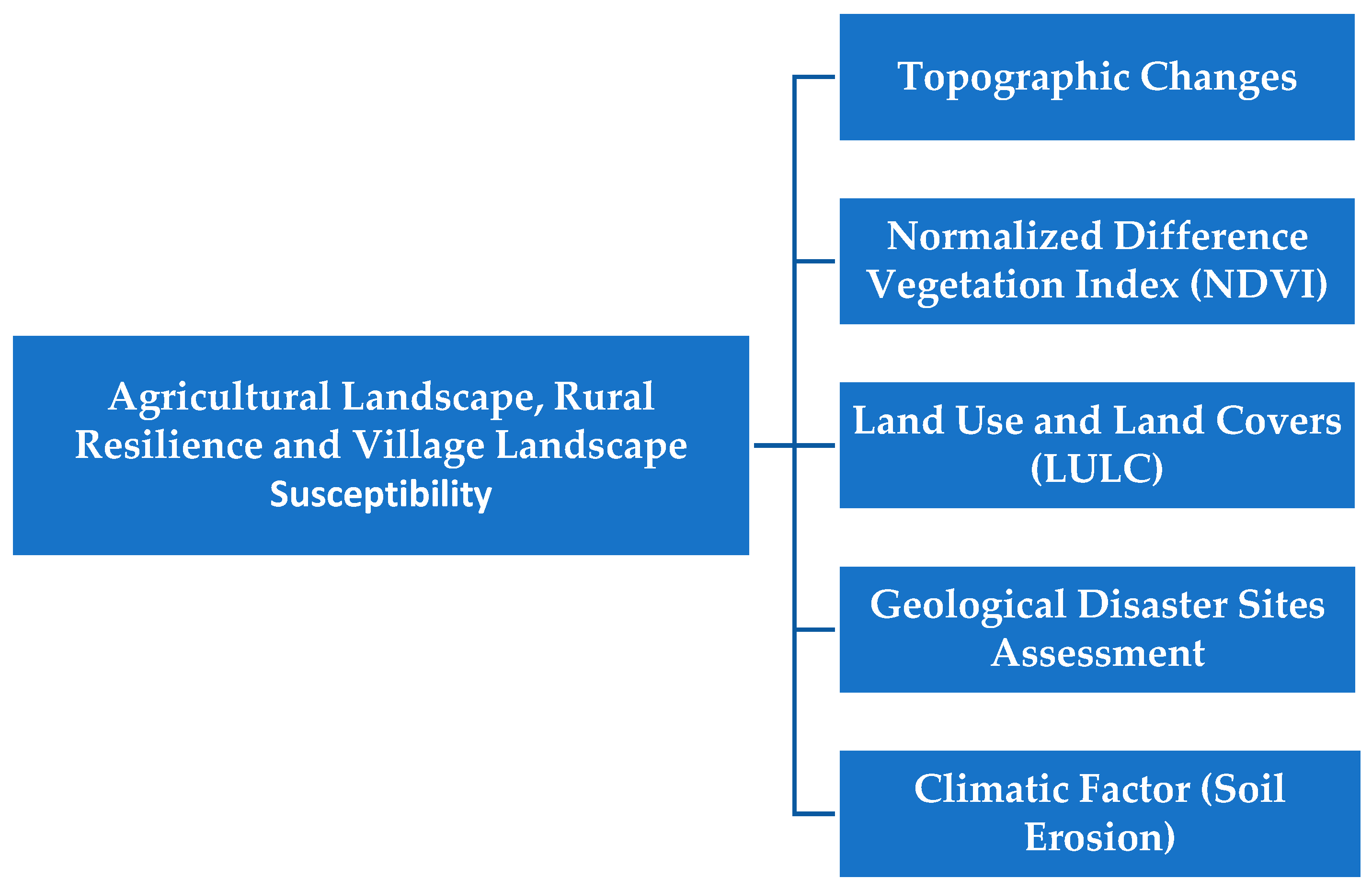 Agricultural Landscape, Rural Resilience and Village Landscape Susceptibility

Topographic Changes

Normalized Difference Vegetation Index (NDVI)

Land Use and Land Covers (LULC)

Geological Disaster Sites Assessment

Climatic Factor (Soil Erosion)